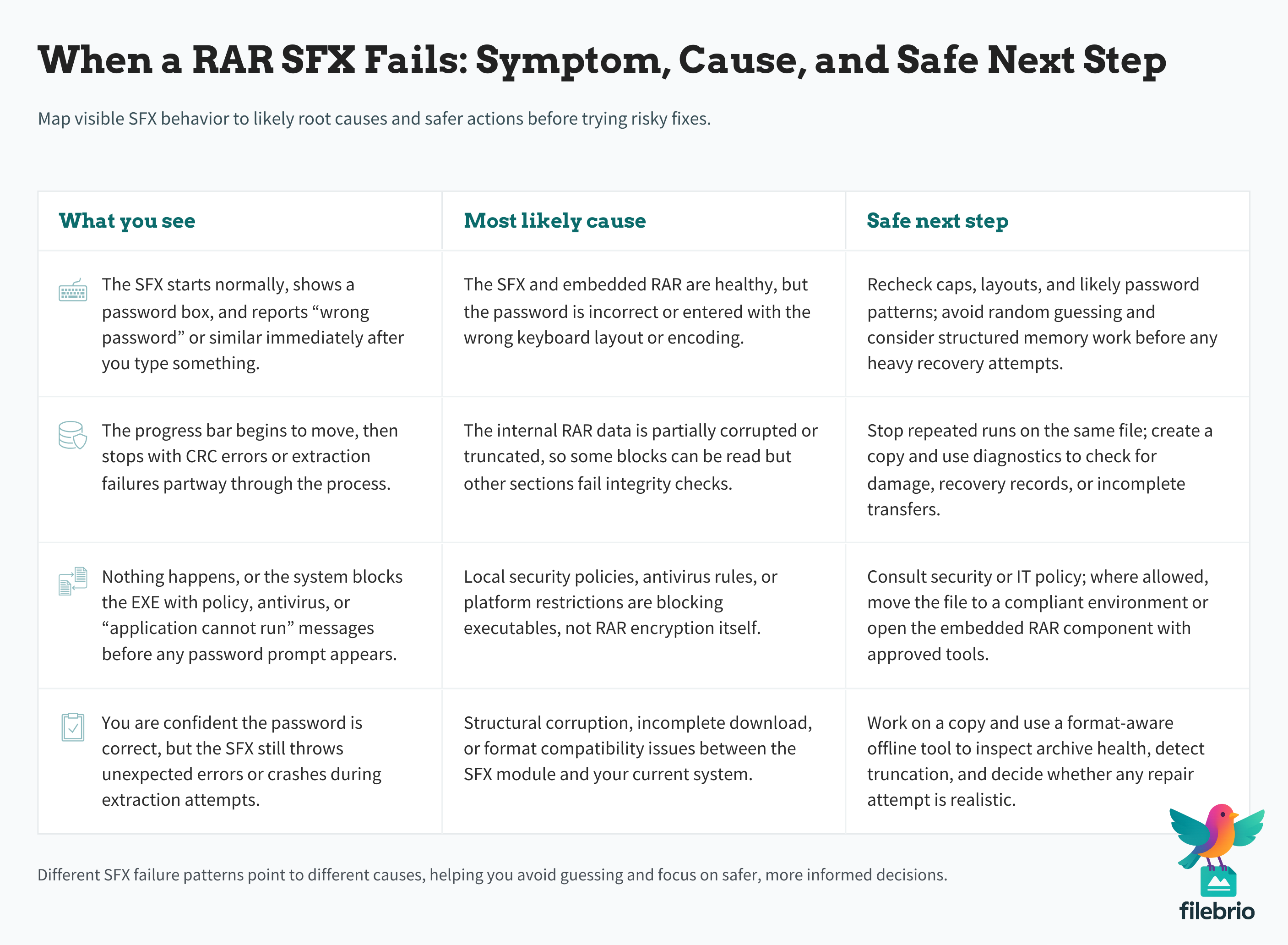 When a RAR SFX Fails: Symptom, Cause, and Safe Next Step

Map visible SFX behavior to likely root causes and safer actions before trying risky fixes.

| What you see | Most likely cause | Safe next step |
|---|---|---|
| The SFX starts normally, shows a password box, and reports “wrong password” or similar immediately after you type something. | The SFX and embedded RAR are healthy, but the password is incorrect or entered with the wrong keyboard layout or encoding. | Recheck caps, layouts, and likely password patterns; avoid random guessing and consider structured memory work before any heavy recovery attempts. |
| The progress bar begins to move, then stops with CRC errors or extraction failures partway through the process. | The internal RAR data is partially corrupted or truncated, so some blocks can be read but other sections fail integrity checks. | Stop repeated runs on the same file; create a copy and use diagnostics to check for damage, recovery records, or incomplete transfers. |
| Nothing happens, or the system blocks the EXE with policy, antivirus, or “application cannot run” messages before any password prompt appears. | Local security policies, antivirus rules, or platform restrictions are blocking executables, not RAR encryption itself. | Consult security or IT policy; where allowed, move the file to a compliant environment or open the embedded RAR component with approved tools. |
| You are confident the password is correct, but the SFX still throws unexpected errors or crashes during extraction attempts. | Structural corruption, incomplete download, or format compatibility issues between the SFX module and your current system. | Work on a copy and use a format-aware offline tool to inspect archive health, detect truncation, and decide whether any repair attempt is realistic. |

Different SFX failure patterns point to different causes, helping you avoid guessing and focus on safer, more informed decisions.

filebrio